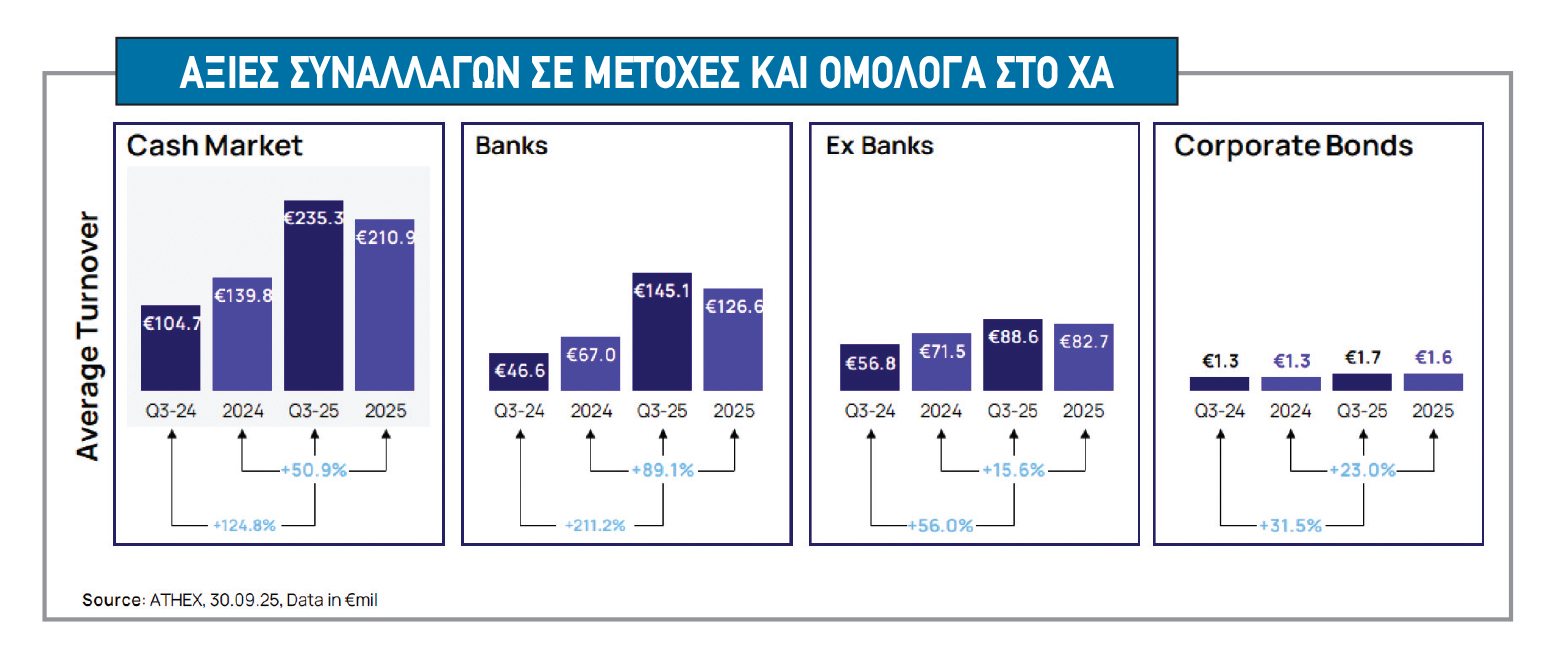 ΑΞΙΕΣ ΣΥΝΑΛΛΑΓΩΝ ΣΕ ΜΕΤΟΧΕΣ ΚΑΙ ΟΜΟΛΟΓΑ ΣΤΟ ΧΑ

Average Turnover

Cash Market

€104.7 €139.8 €235.3 €210.9

Q3-24 2024 Q3-25 2025

+50.9%

+124.8%

Banks

€46.6 €67.0 €145.1 €126.6

Q3-24 2024 Q3-25 2025

+89.1%

+211.2%

Ex Banks

€56.8 €71.5 €88.6 €82.7

Q3-24 2024 Q3-25 2025

+15.6%

+56.0%

Corporate Bonds

€1.3 €1.3 €1.7 €1.6

Q3-24 2024 Q3-25 2025

+23.0%

+31.5%

Source: ATHEX, 30.09.25, Data in €mil